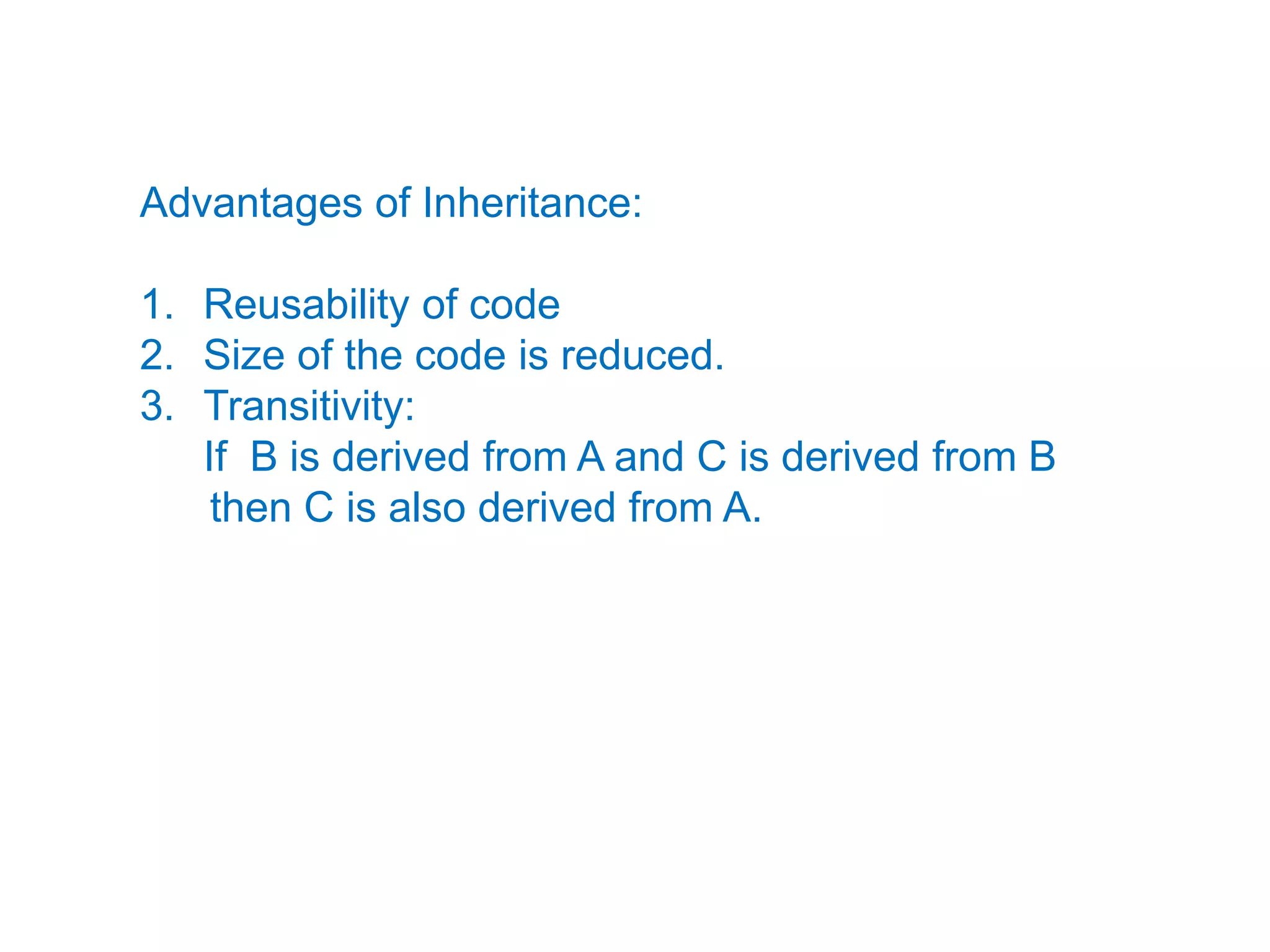 Advantages of Inheritance:

1. Reusability of code
2. Size of the code is reduced.
3. Transitivity:
If B is derived from A and C is derived from B then C is also derived from A.